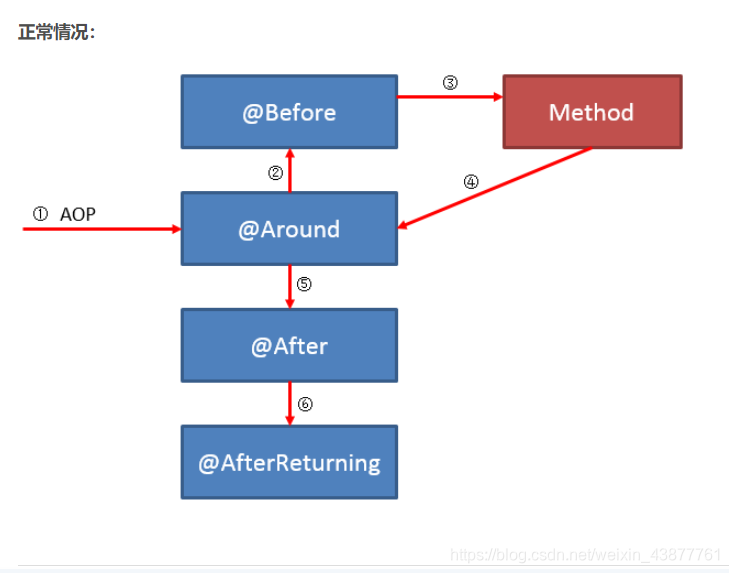 正常情况：

@Before

③

Method

②

④

① AOP

@Around

⑤

@After

⑥

@AfterReturning

https://blog.csdn.net/weixin_43877761